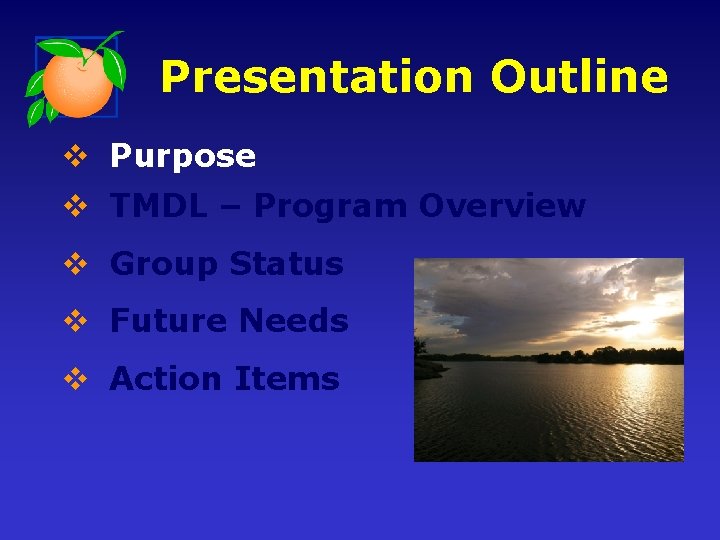 Presentation Outline

❖ Purpose

❖ TMDL – Program Overview

❖ Group Status

❖ Future Needs

❖ Action Items